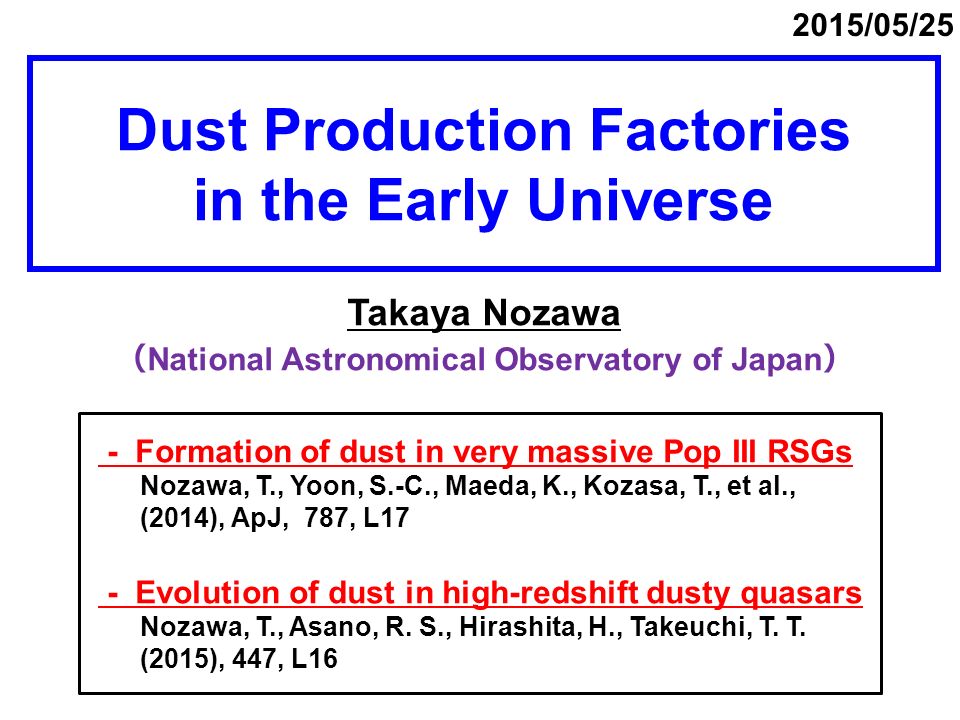 2015/05/25

Dust Production Factories in the Early Universe

Takaya Nozawa

(National Astronomical Observatory of Japan)

- Formation of dust in very massive Pop III RSGs
Nozawa, T., Yoon, S.-C., Maeda, K., Kozasa, T., et al., (2014), ApJ, 787, L17

- Evolution of dust in high-redshift dusty quasars
Nozawa, T., Asano, R. S., Hirashita, H., Takeuchi, T. T. (2015), 447, L16